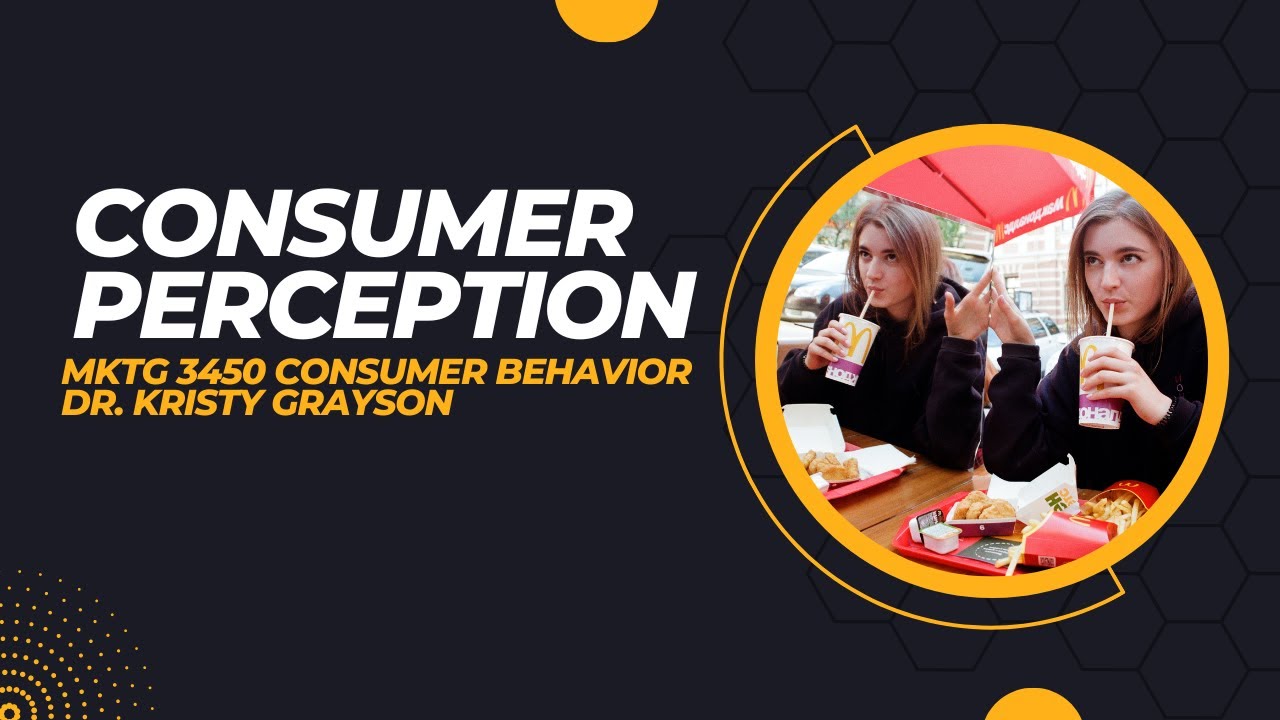 CONSUMER PERCEPTION

MKTG 3450 CONSUMER BEHAVIOR
DR. KRISTY GRAYSON